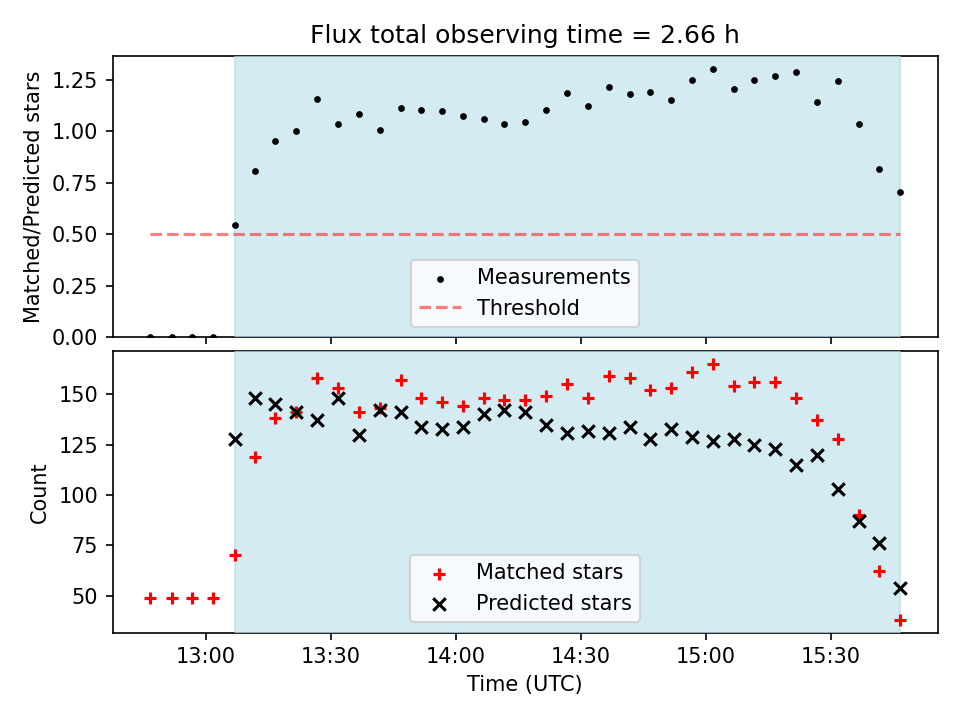 Flux total observing time = 2.66 h

Matched/Predicted stars

1.25
1.00
0.75
0.50
0.25
0.00

Measurements
Threshold

Count

150
125
100
75
50

Matched stars
Predicted stars

13:00
13:30
14:00
14:30
15:00
15:30

Time (UTC)